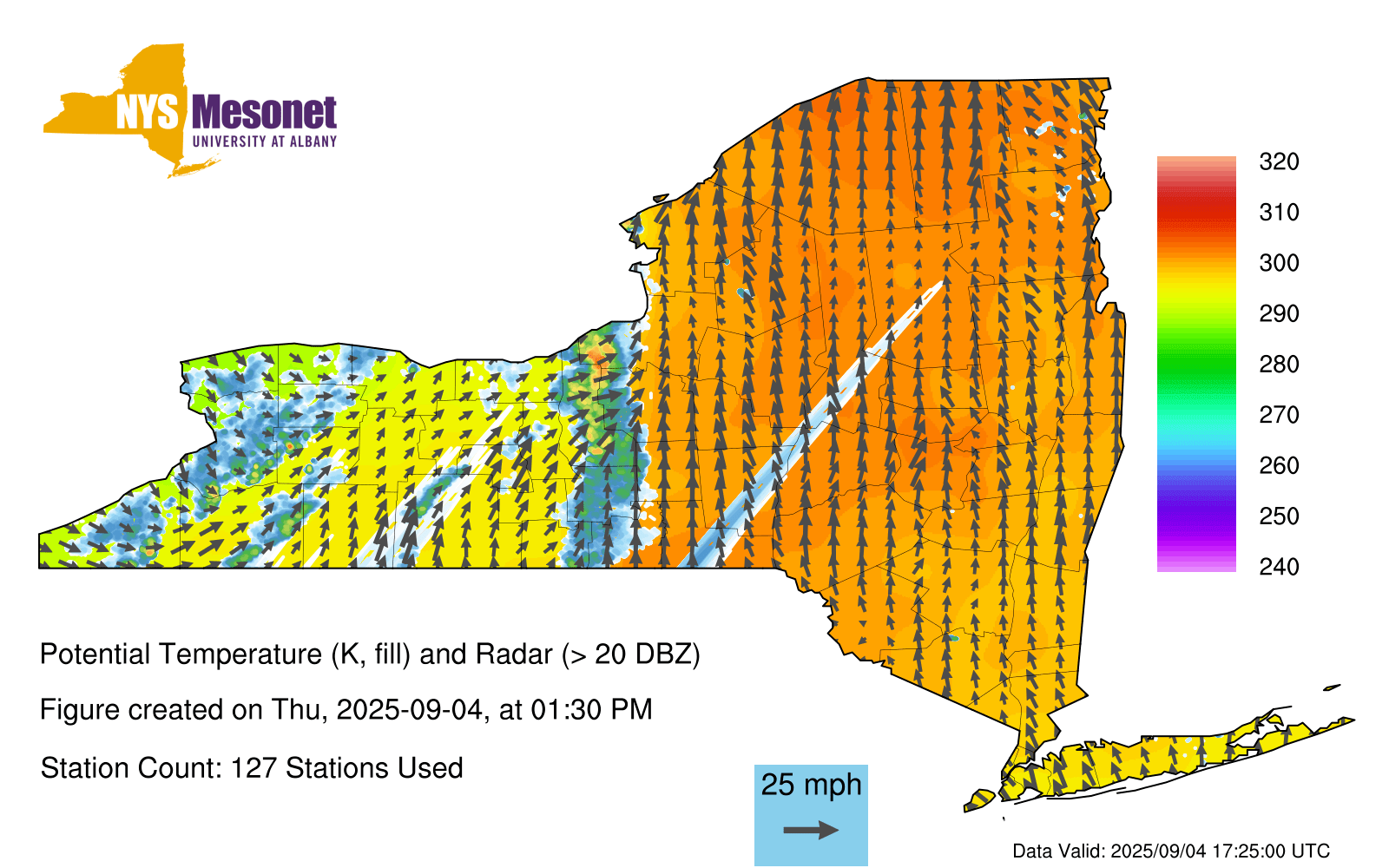 NYS Mesonet
UNIVERSITY AT ALBANY

320
310
300
290
280
270
260
250
240

Potential Temperature (K, fill) and Radar (> 20 DBZ)

Figure created on Thu, 2025-09-04, at 01:30 PM

Station Count: 127 Stations Used

25 mph

Data Valid: 2025/09/04 17:25:00 UTC